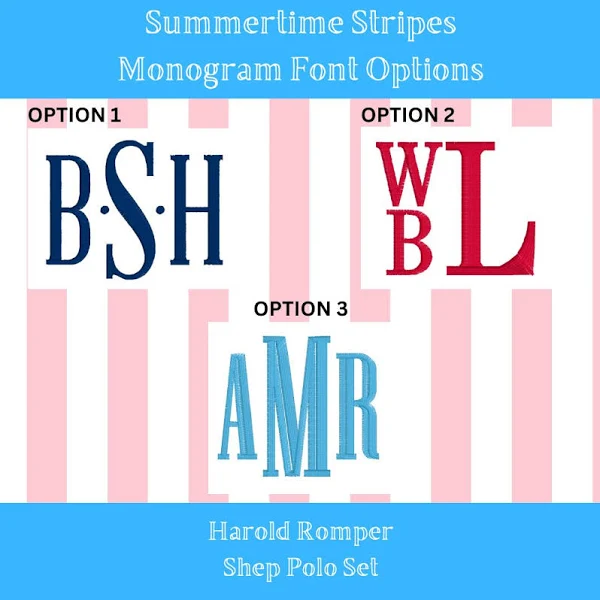 Summertime Stripes
Monogram Font Options

OPTION 1

B·S·H

OPTION 2

WBL

OPTION 3

AMR

Harold Romper
Shep Polo Set